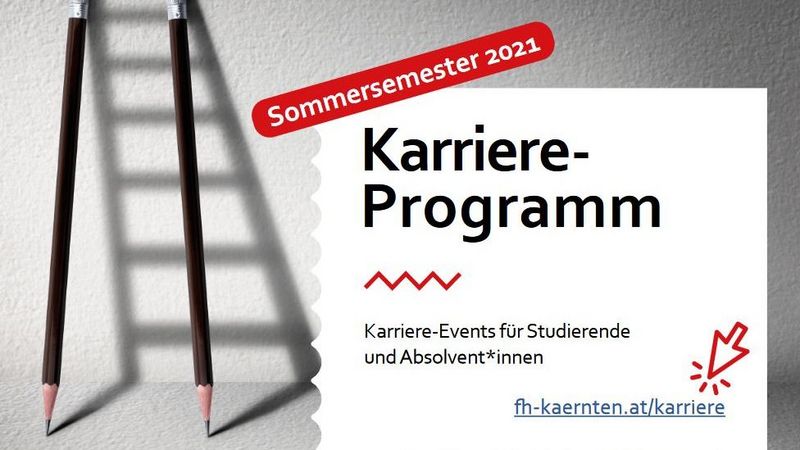 Sommersemester 2021

Karriere-Programm

Karriere-Events für Studierende und Absolvent*innen

fh-kaernten.at/karriere